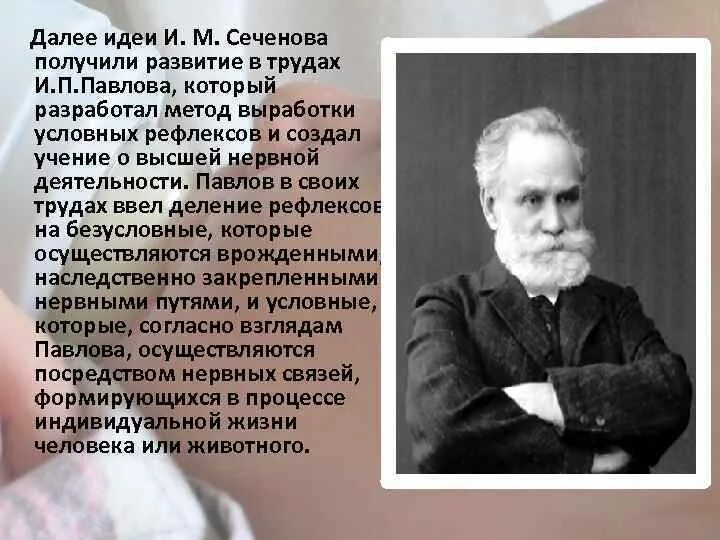 Далее идеи И. М. Сеченова получили развитие в трудах И.П.Павлова, который разработал метод выработки условных рефлексов и создал учение о высшей нервной деятельности. Павлов в своих трудах ввел деление рефлексов на безусловные, которые осуществляются врожденными, наследственно закрепленными нервными путями, и условные, которые, согласно взглядам Павлова, осуществляются посредством нервных связей, формирующихся в процессе индивидуальной жизни человека или животного.